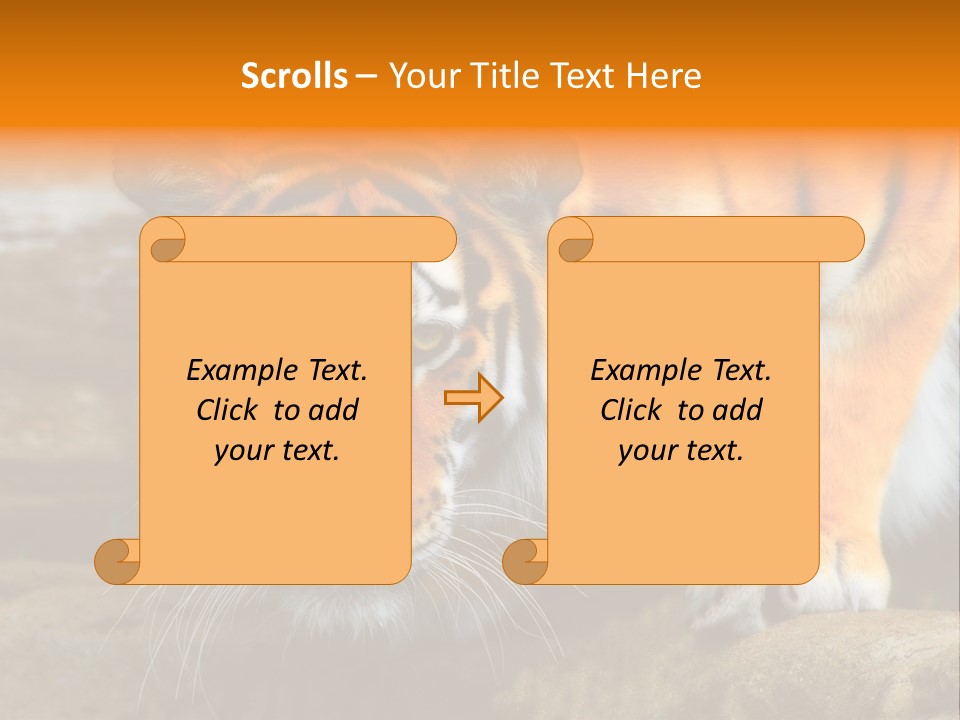 Scrolls – Your Title Text Here

Example Text. Click to add your text.

Example Text. Click to add your text.